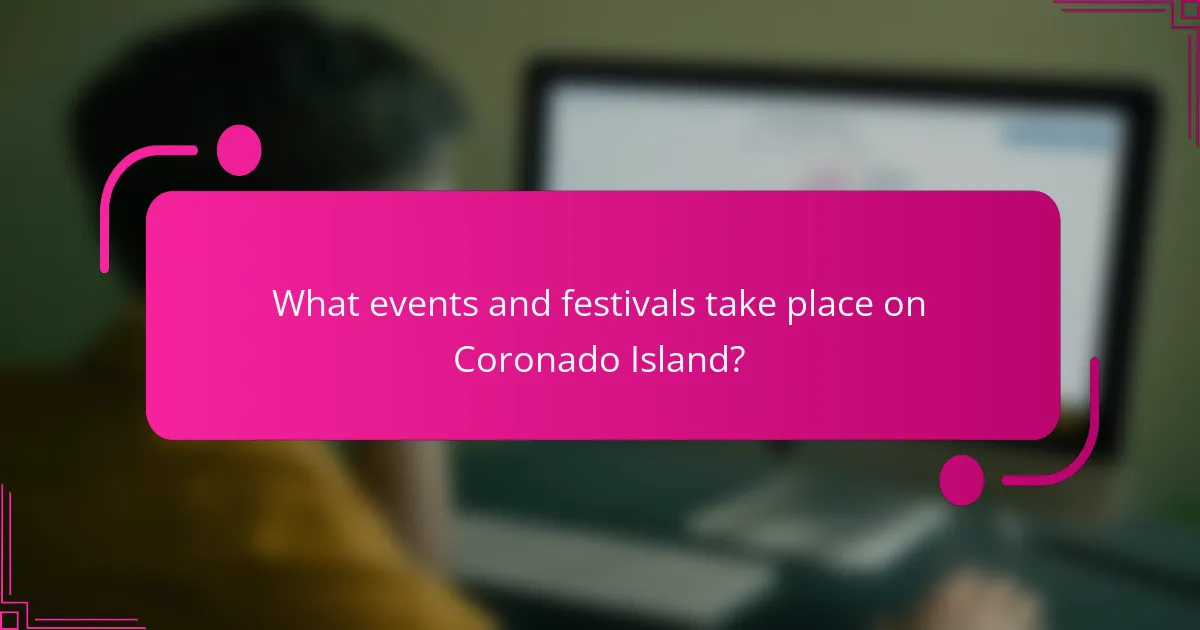 What events and festivals take place on Coronado Island?